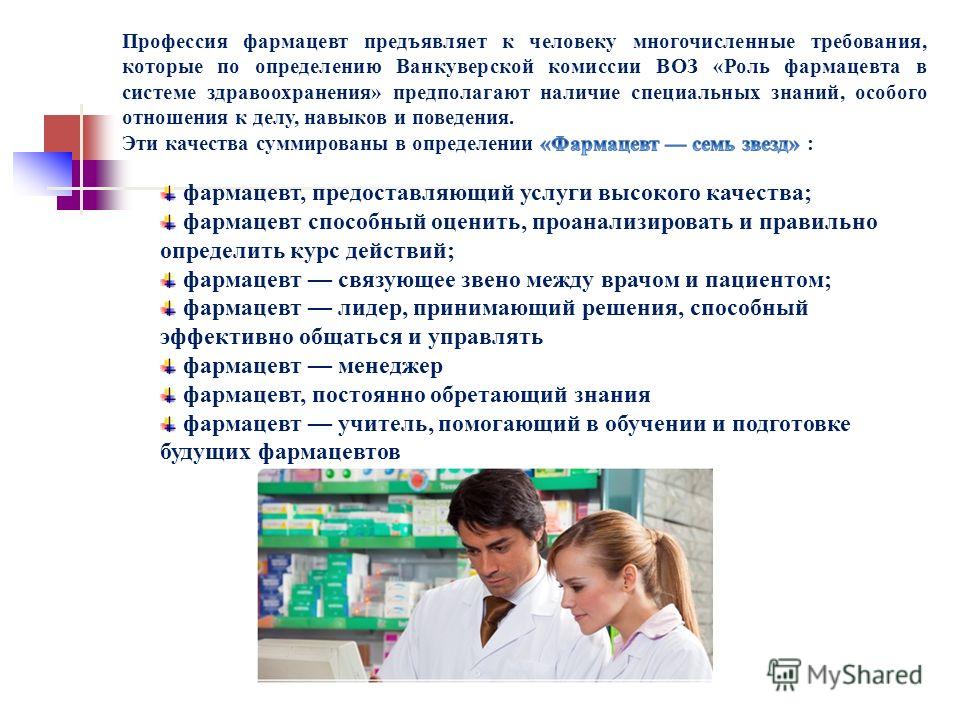 Профессия фармацевт предъявляет к человеку многочисленные требования, которые по определению Ванкуверской комиссии ВОЗ «Роль фармацевта в системе здравоохранения» предполагают наличие специальных знаний, особого отношения к делу, навыков и поведения.
Эти качества суммированы в определении «Фармацевт — семь звезд» :

фармацевт, предоставляющий услуги высокого качества;
фармацевт способный оценить, проанализировать и правильно определить курс действий;
фармацевт — связующее звено между врачом и пациентом;
фармацевт — лидер, принимающий решения, способный эффективно общаться и управлять
фармацевт — менеджер
фармацевт, постоянно обретающий знания
фармацевт — учитель, помогающий в обучении и подготовке будущих фармацевтов

MyShared